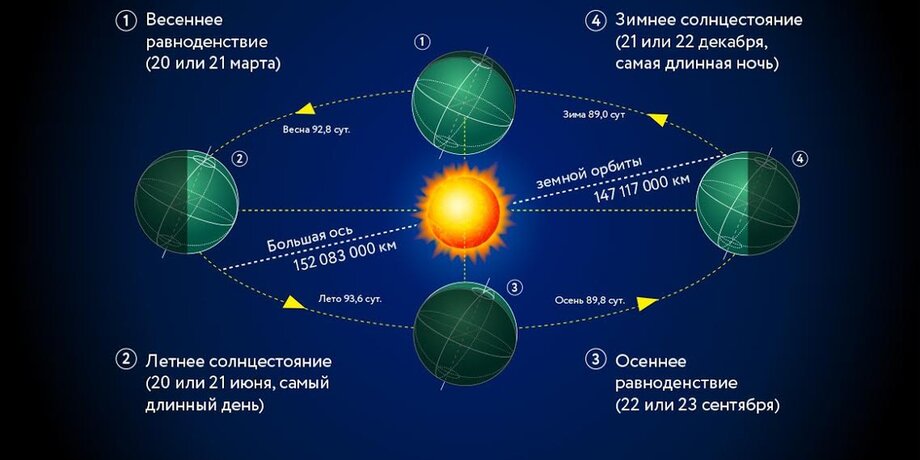 ① Весеннее равноденствие (20 или 21 марта)

④ Зимнее солнцестояние (21 или 22 декабря, самая длинная ночь)

①

Весна 92,8 сут.

Зима 89,0 сут

②

④

земной орбиты
147 117 000 км

Большая ось
152 083 000 км

Лето 93,6 сут.

③

Осень 89,8 сут.

② Летнее солнцестояние (20 или 21 июня, самый длинный день)

③ Осеннее равноденствие (22 или 23 сентября)